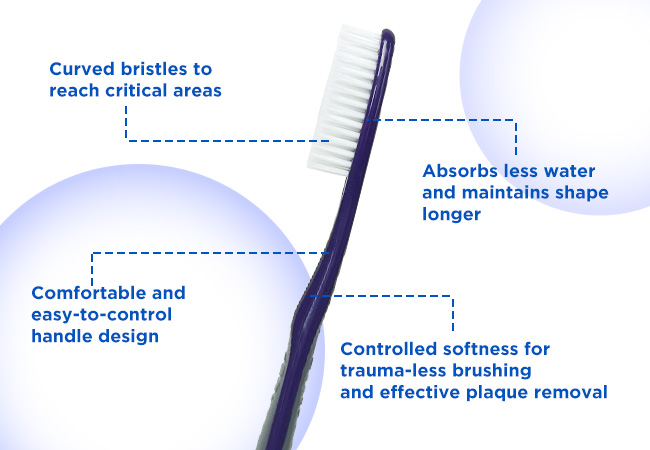 Curved bristles to reach critical areas

Absorbs less water and maintains shape longer

Comfortable and easy-to-control handle design

Controlled softness for trauma-less brushing and effective plaque removal